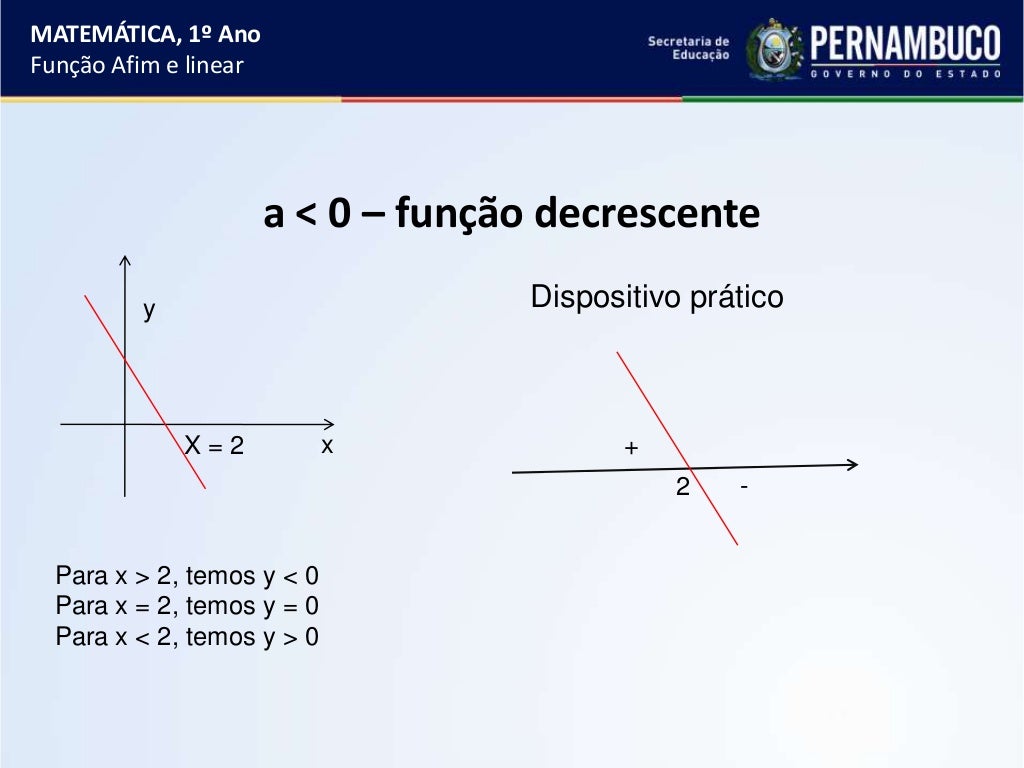 MATEMÁTICA, 1º Ano
Função Afim e linear

Secretaria de Educação
PERNAMBUCO
GOVERNO DO ESTADO

a < 0 – função decrescente

y
X = 2
x

Dispositivo prático

+
2
-

Para x > 2, temos y < 0
Para x = 2, temos y = 0
Para x < 2, temos y > 0